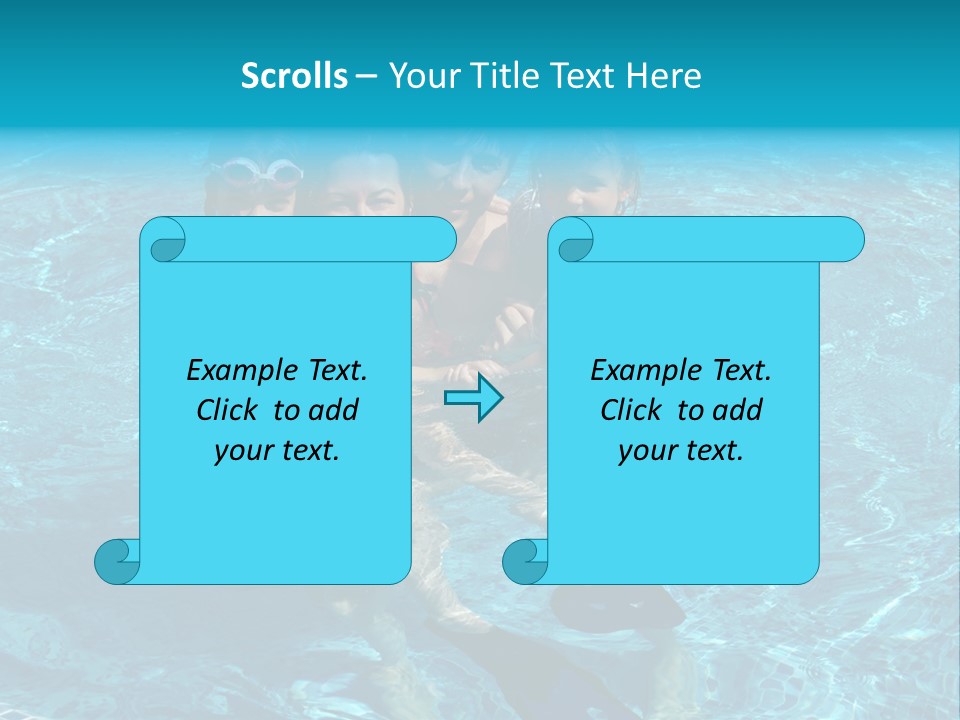 Scrolls – Your Title Text Here

Example Text. Click to add your text.

Example Text. Click to add your text.